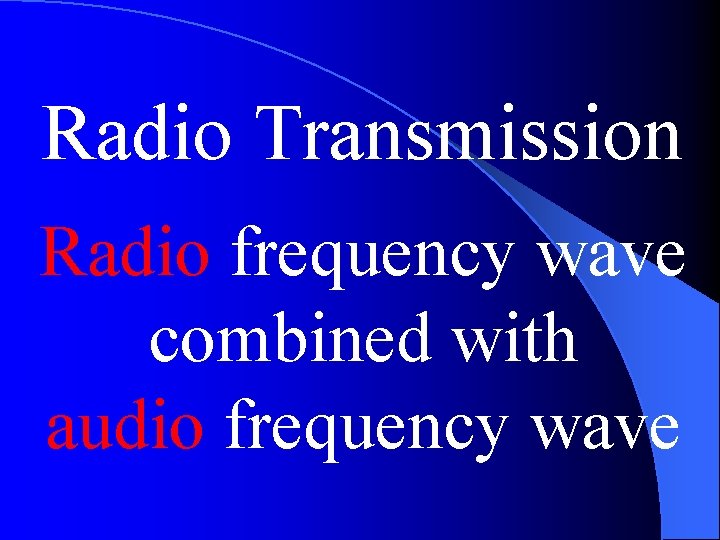 Radio Transmission

Radio frequency wave combined with audio frequency wave